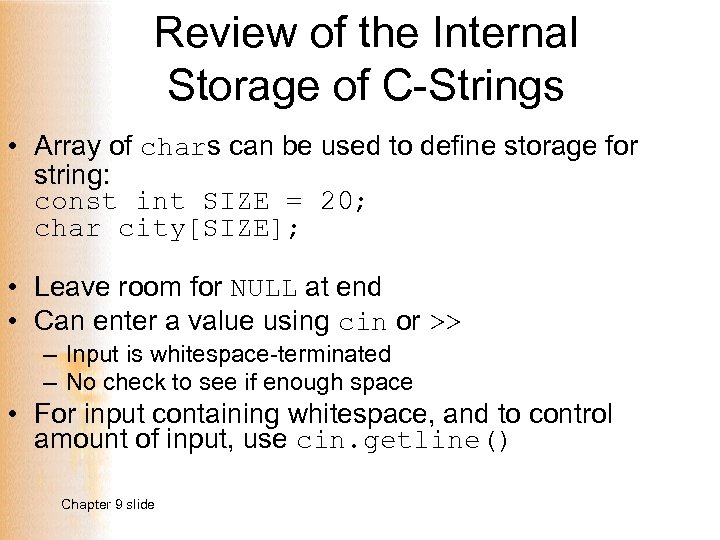 Review of the Internal Storage of C-Strings

• Array of chars can be used to define storage for string:
const int SIZE = 20;
char city[SIZE];

• Leave room for NULL at end
• Can enter a value using cin or >>
– Input is whitespace-terminated
– No check to see if enough space
• For input containing whitespace, and to control amount of input, use cin.getline()

Chapter 9 slide